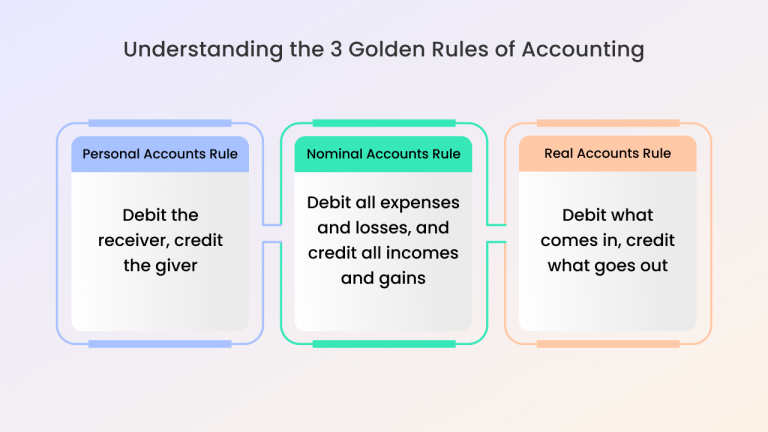 Understanding the 3 Golden Rules of Accounting

Personal Accounts Rule

Debit the receiver, credit the giver

Nominal Accounts Rule

Debit all expenses and losses, and credit all incomes and gains

Real Accounts Rule

Debit what comes in, credit what goes out